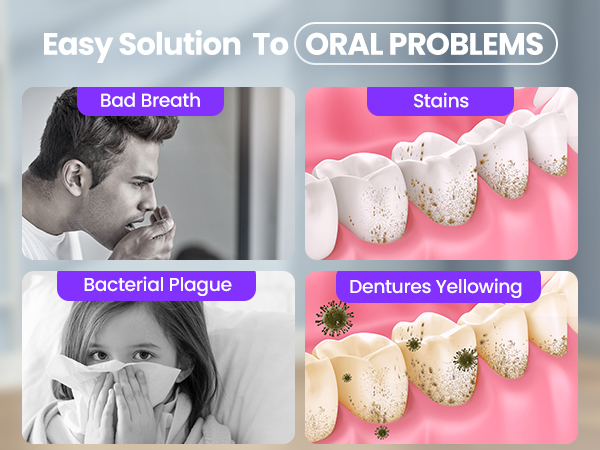 Easy Solution To ORAL PROBLEMS

Bad Breath

Stains

Bacterial Plague

Dentures Yellowing